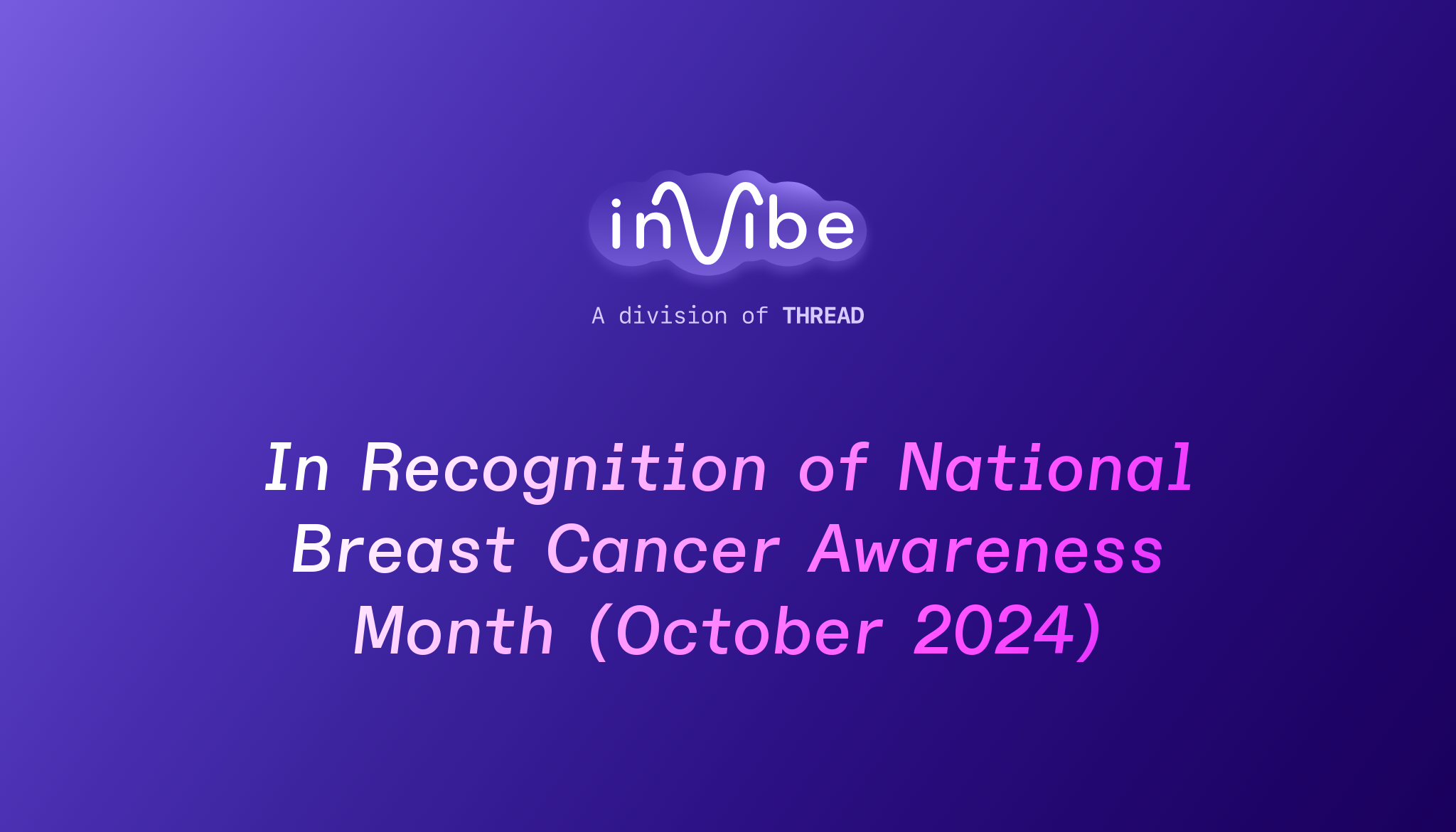 inVibe

A division of THREAD

In Recognition of National Breast Cancer Awareness Month (October 2024)